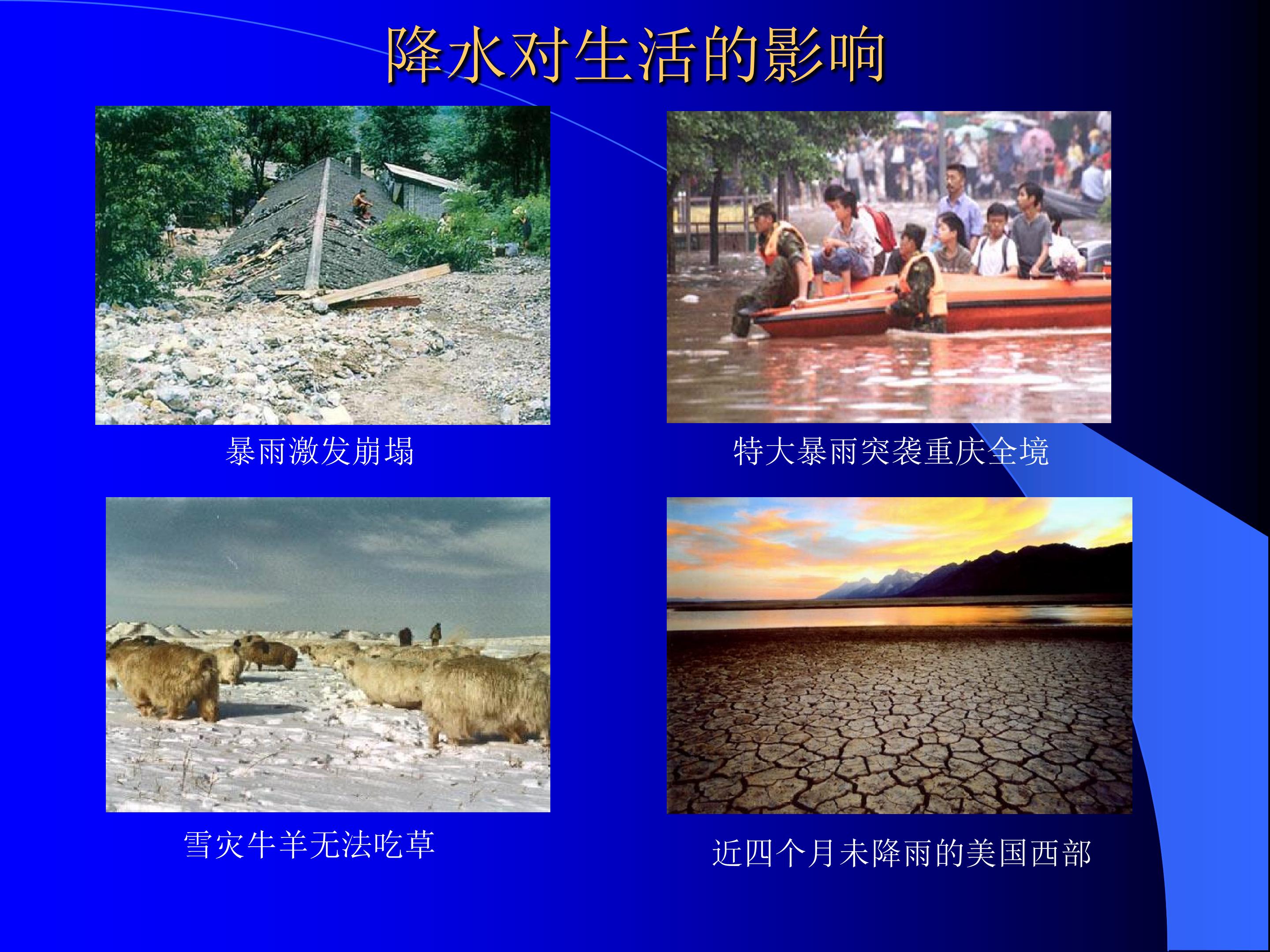 降水对生活的影响

暴雨激发崩塌

特大暴雨突袭重庆全境

雪灾牛羊无法吃草

近四个月未降雨的美国西部